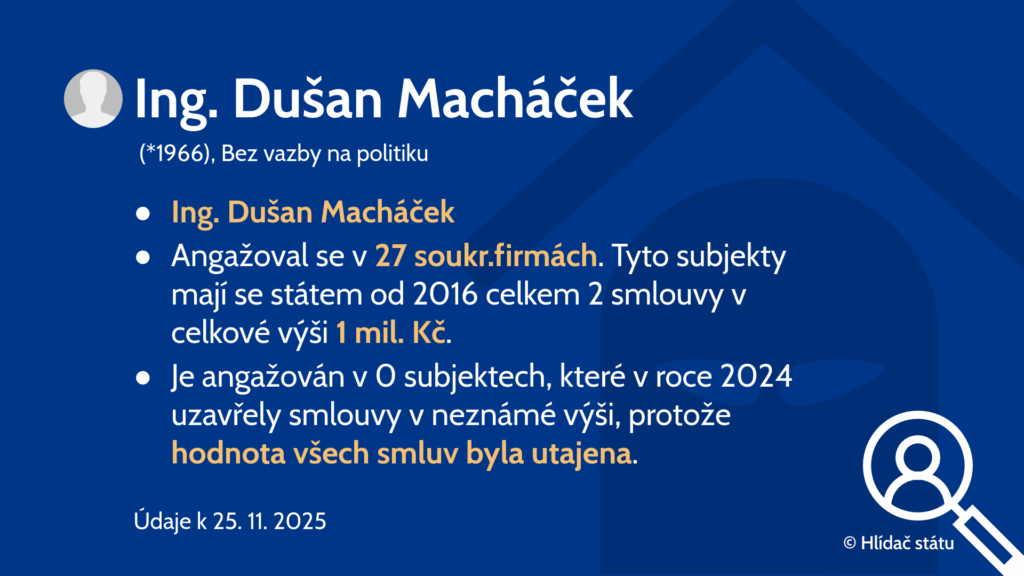 Ing. Dušan Macháček

(*1966), Bez vazby na politiku

- Ing. Dušan Macháček
- Angažoval se v 27 soukr.firmách. Tyto subjekty mají se státem od 2016 celkem 2 smlouvy v celkové výši 1 mil. Kč.
- Je angažován v 0 subjektech, které v roce 2024 uzavřely smlouvy v neznámé výši, protože hodnota všech smluv byla utajena.

Údaje k 25. 11. 2025

© Hlídač státu